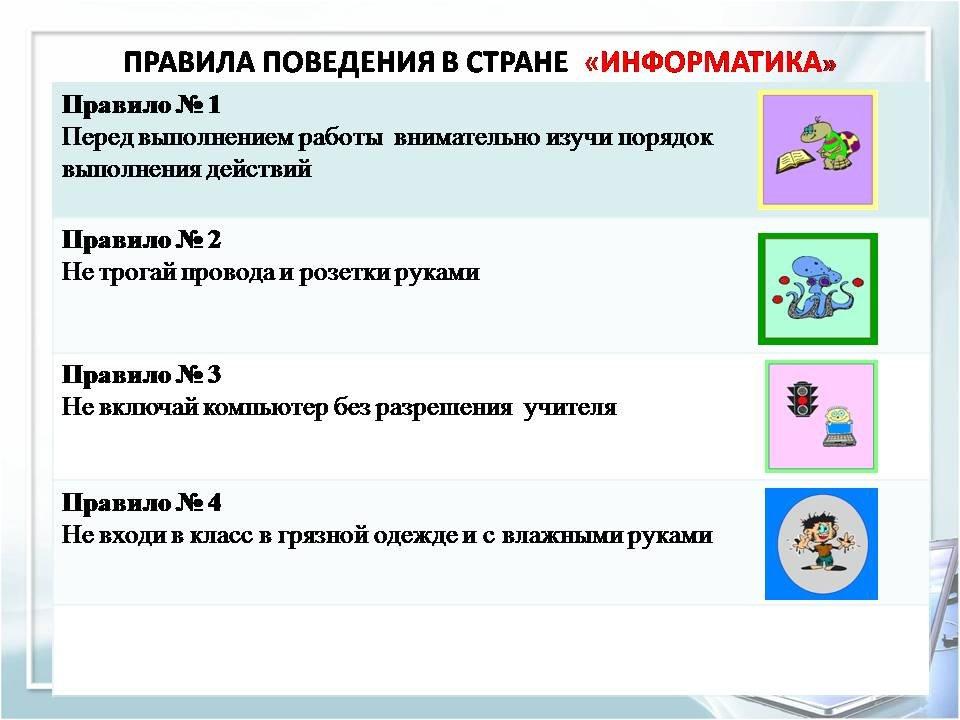 ПРАВИЛА ПОВЕДЕНИЯ В СТРАНЕ «ИНФОРМАТИКА»

Правило № 1
Перед выполнением работы внимательно изучи порядок выполнения действий

Правило № 2
Не трогай провода и розетки руками

Правило № 3
Не включай компьютер без разрешения учителя

Правило № 4
Не входи в класс в грязной одежде и с влажными руками